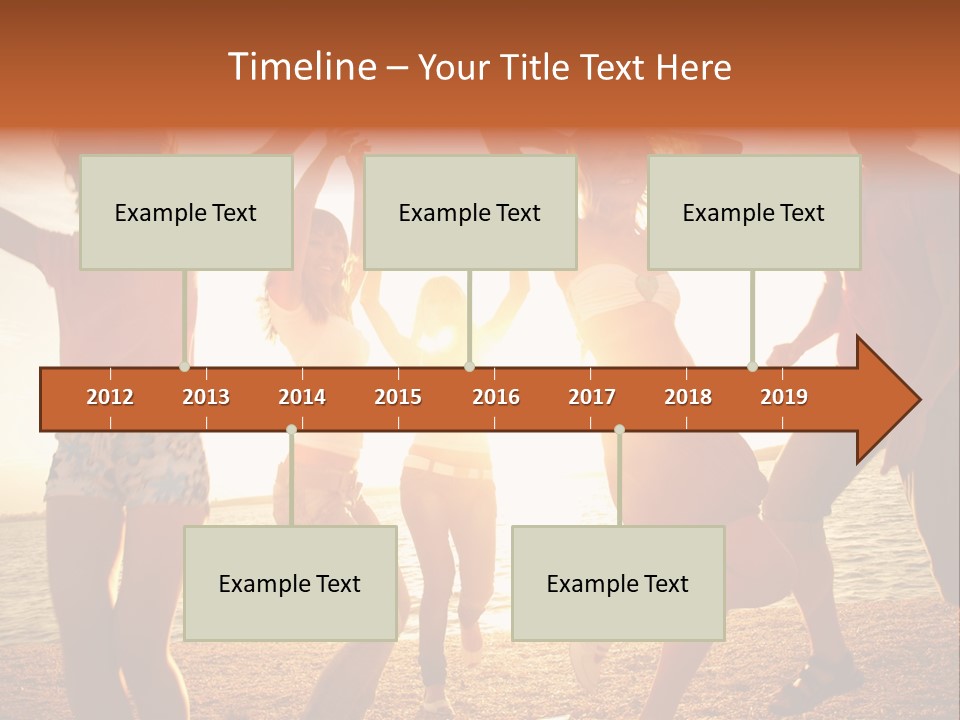 Timeline – Your Title Text Here

Example Text

Example Text

Example Text

2012 2013 2014 2015 2016 2017 2018 2019

Example Text

Example Text